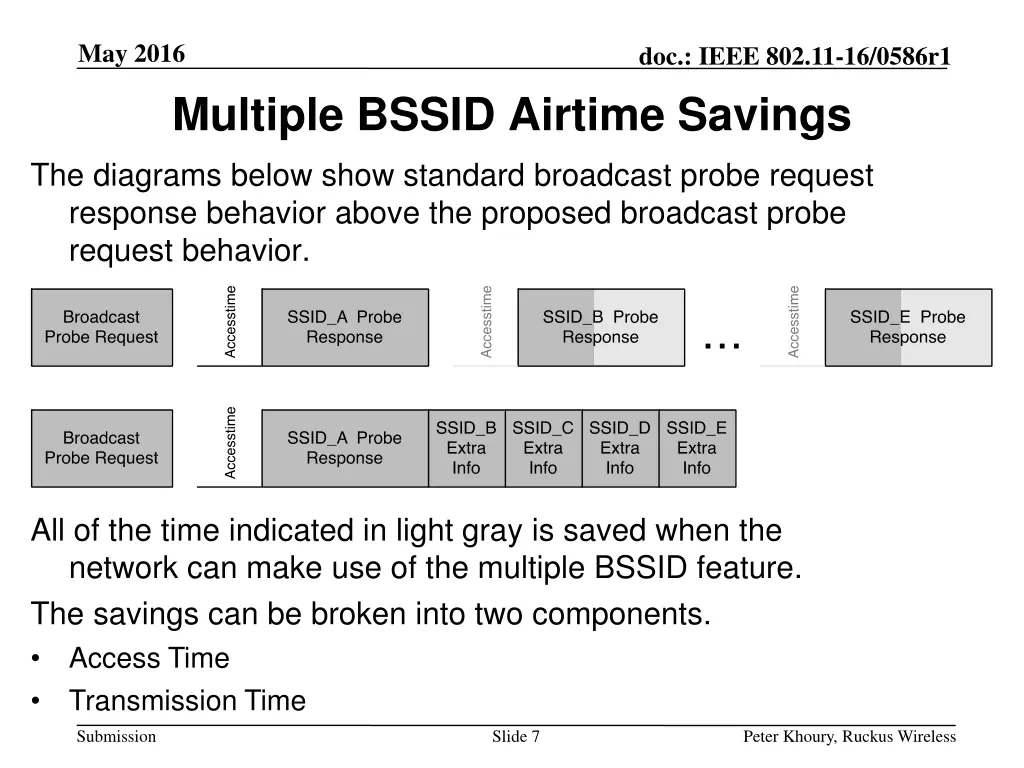 May 2016

doc.: IEEE 802.11-16/0586r1

Multiple BSSID Airtime Savings

The diagrams below show standard broadcast probe request response behavior above the proposed broadcast probe request behavior.

Broadcast Probe Request

Accesstime

SSID_A Probe Response

Accesstime

SSID_B Probe Response

…

Accesstime

SSID_E Probe Response

Broadcast Probe Request

Accesstime

SSID_A Probe Response

SSID_B Extra Info

SSID_C Extra Info

SSID_D Extra Info

SSID_E Extra Info

All of the time indicated in light gray is saved when the network can make use of the multiple BSSID feature.

The savings can be broken into two components.

• Access Time
• Transmission Time

Submission

Slide 7

Peter Khoury, Ruckus Wireless